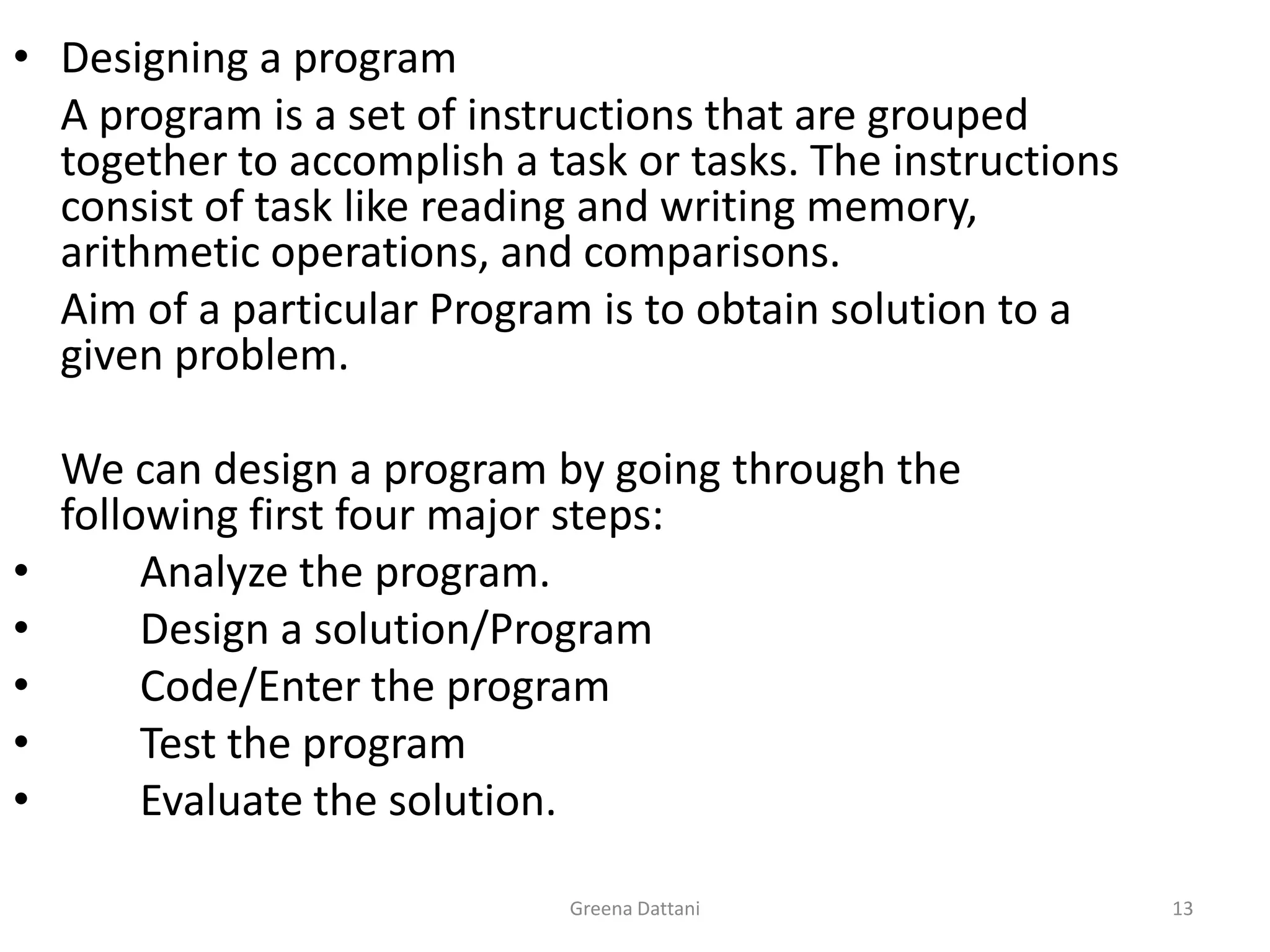 • Designing a program

A program is a set of instructions that are grouped together to accomplish a task or tasks. The instructions consist of task like reading and writing memory, arithmetic operations, and comparisons.

Aim of a particular Program is to obtain solution to a given problem.

We can design a program by going through the following first four major steps:

• Analyze the program.
• Design a solution/Program
• Code/Enter the program
• Test the program
• Evaluate the solution.

Greena Dattani

13